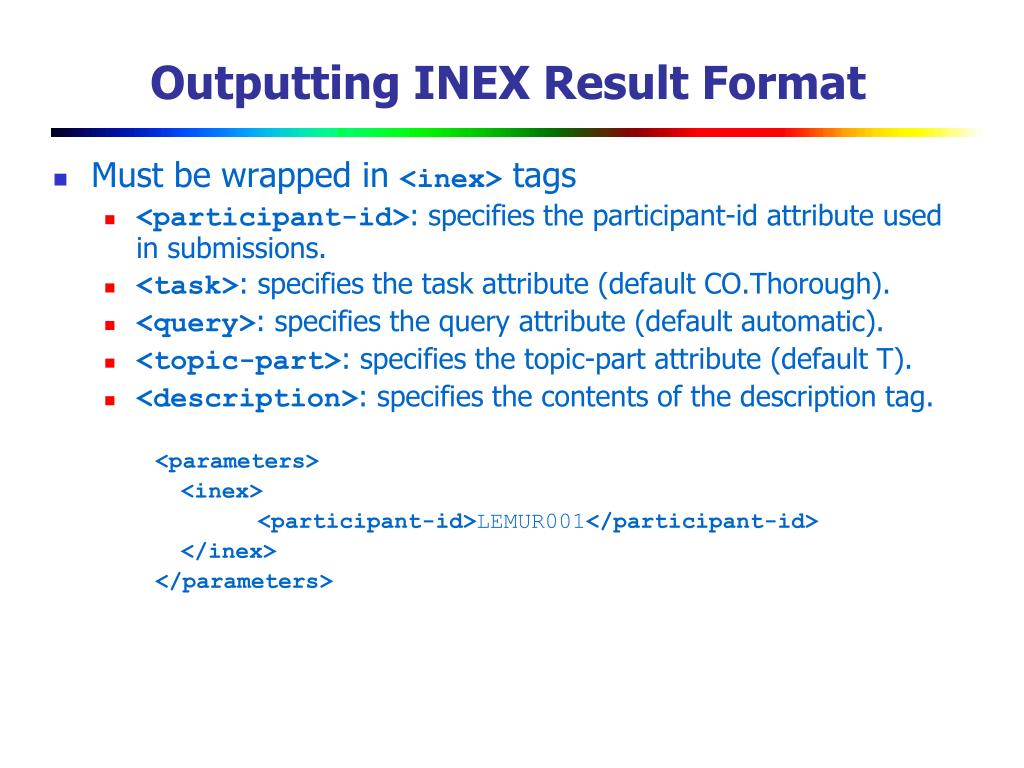 Outputting INEX Result Format

Must be wrapped in <inex> tags

<participant-id>: specifies the participant-id attribute used in submissions.

<task>: specifies the task attribute (default CO.Thorough).

<query>: specifies the query attribute (default automatic).

<topic-part>: specifies the topic-part attribute (default T).

<description>: specifies the contents of the description tag.

<parameters>
<inex>
<participant-id>LEMUR001</participant-id>
</inex>
</parameters>